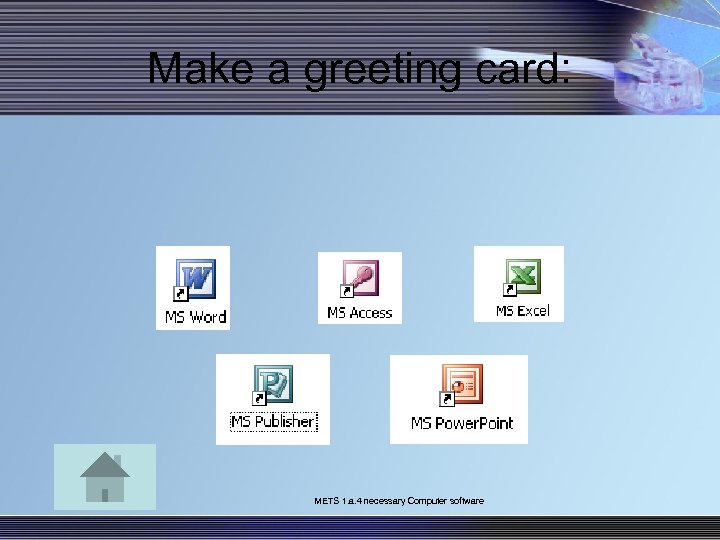 Make a greeting card:

MS Word

MS Access

MS Excel

MS Publisher

MS PowerPoint

METS 1.a.4 necessary Computer software